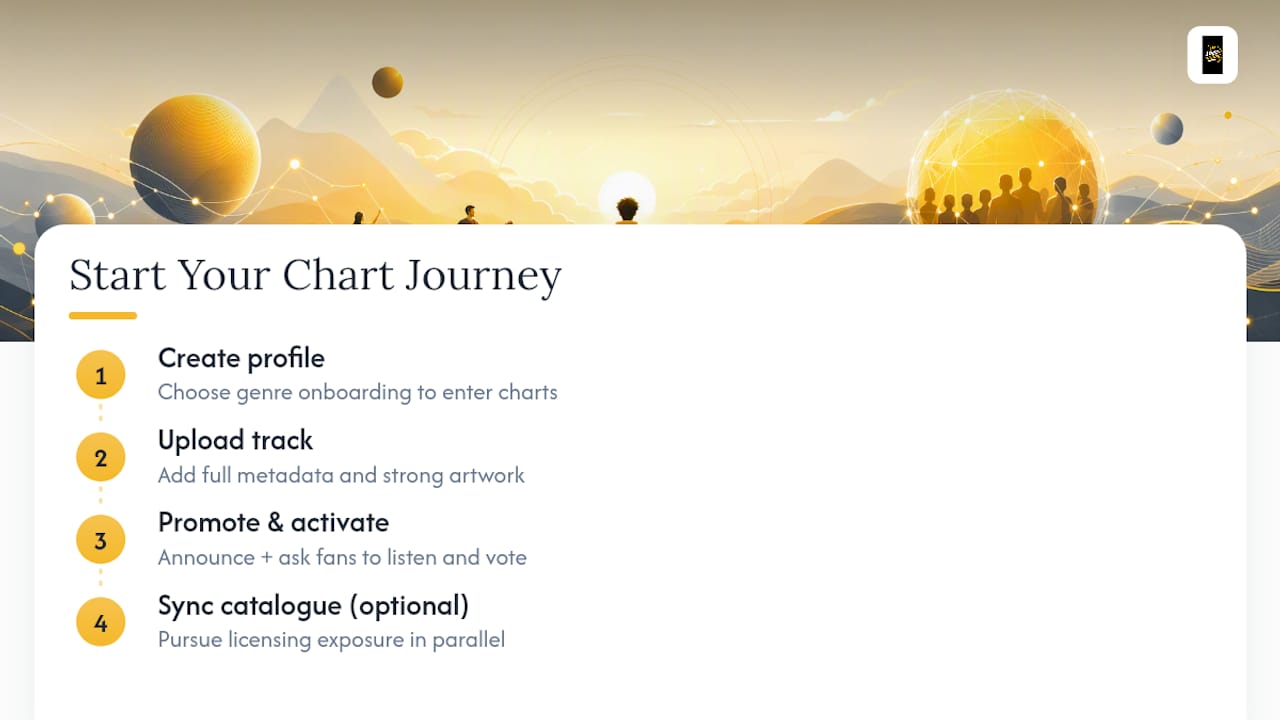 Start Your Chart Journey

1
Create profile
Choose genre onboarding to enter charts

2
Upload track
Add full metadata and strong artwork

3
Promote & activate
Announce + ask fans to listen and vote

4
Sync catalogue (optional)
Pursue licensing exposure in parallel